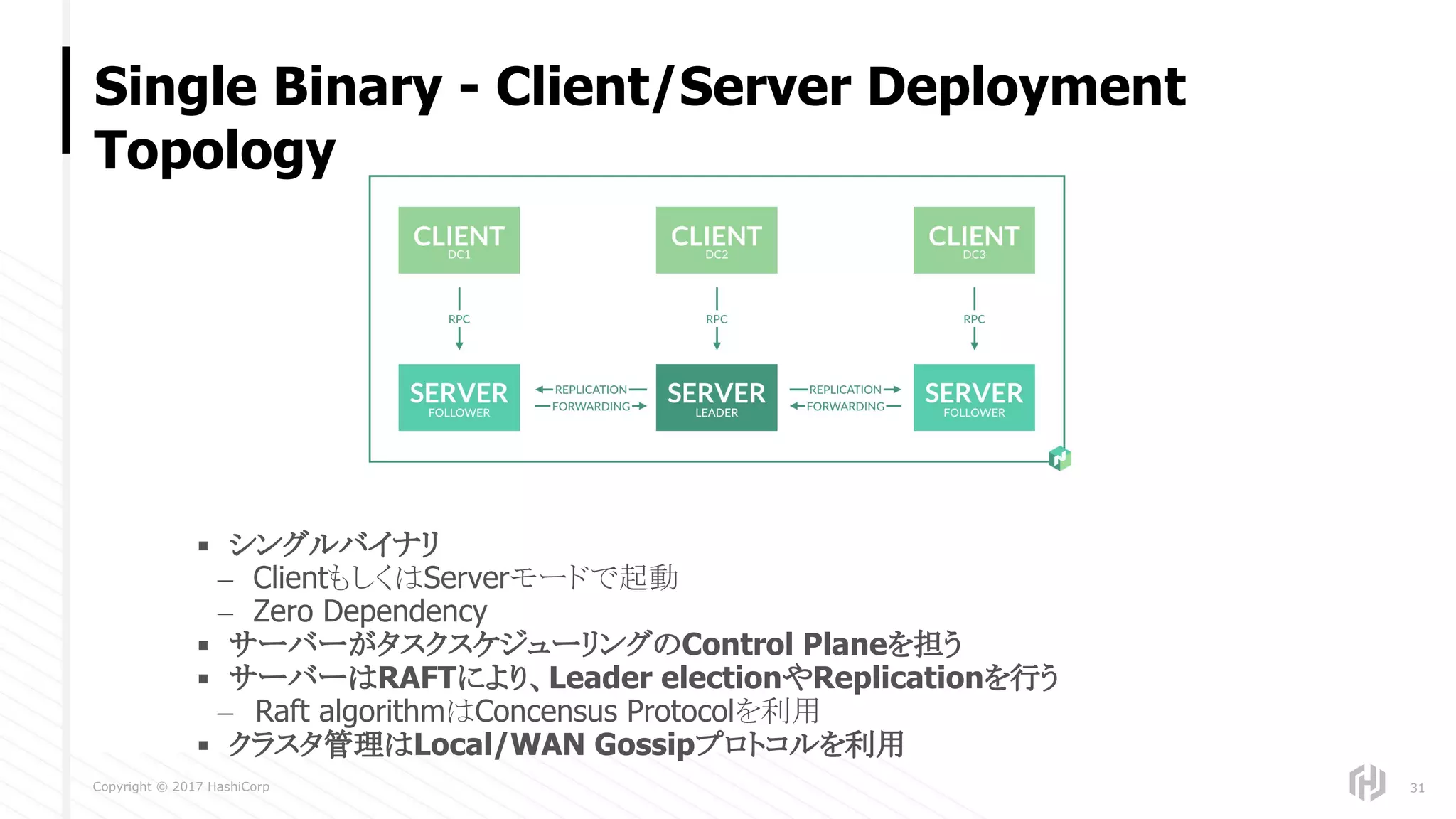 Single Binary - Client/Server Deployment Topology

CLIENT
DC1

CLIENT
DC2

CLIENT
DC3

RPC

RPC

RPC

SERVER
FOLLOWER

REPLICATION
FORWARDING

SERVER
LEADER

REPLICATION
FORWARDING

SERVER
FOLLOWER

▪ シングルバイナリ
– ClientもしくはServerモードで起動
– Zero Dependency
▪ サーバーがタスクスケジューリングのControl Planeを担う
▪ サーバーはRAFTにより、Leader electionやReplicationを行う
– Raft algorithmはConcensus Protocolを利用
▪ クラスタ管理はLocal/WAN Gossipプロトコルを利用

Copyright © 2017 HashiCorp

31